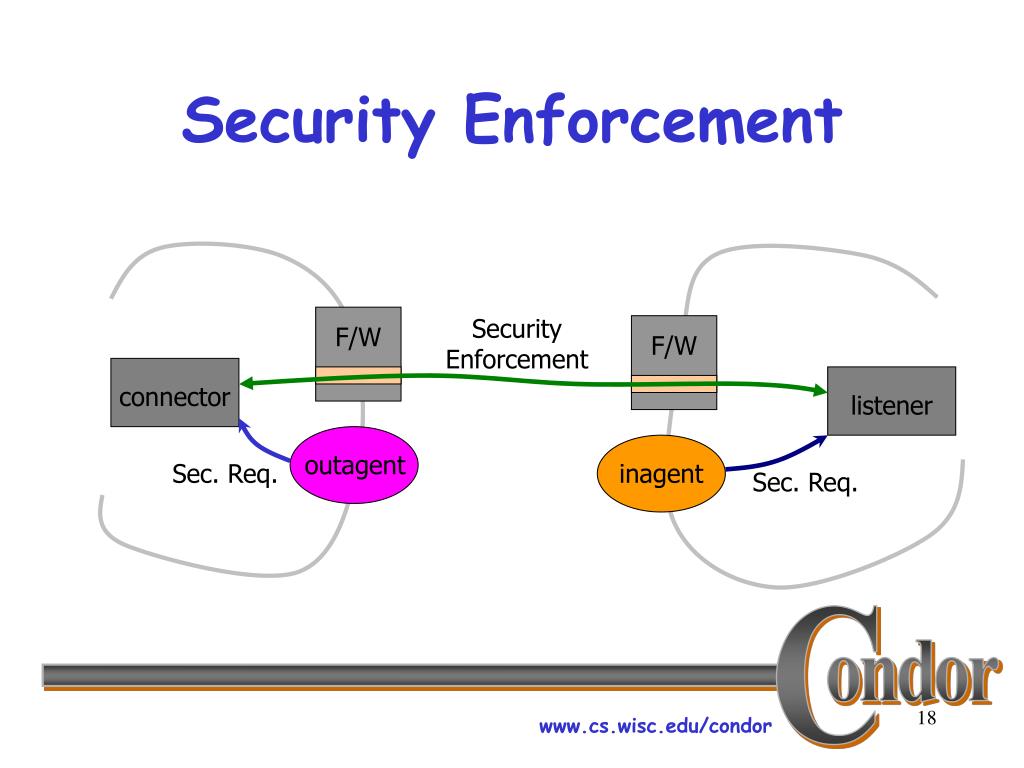 Security Enforcement

F/W

Security Enforcement

F/W

connector

listener

Sec. Req.

outagent

inagent

Sec. Req.

Condor

www.cs.wisc.edu/condor

18